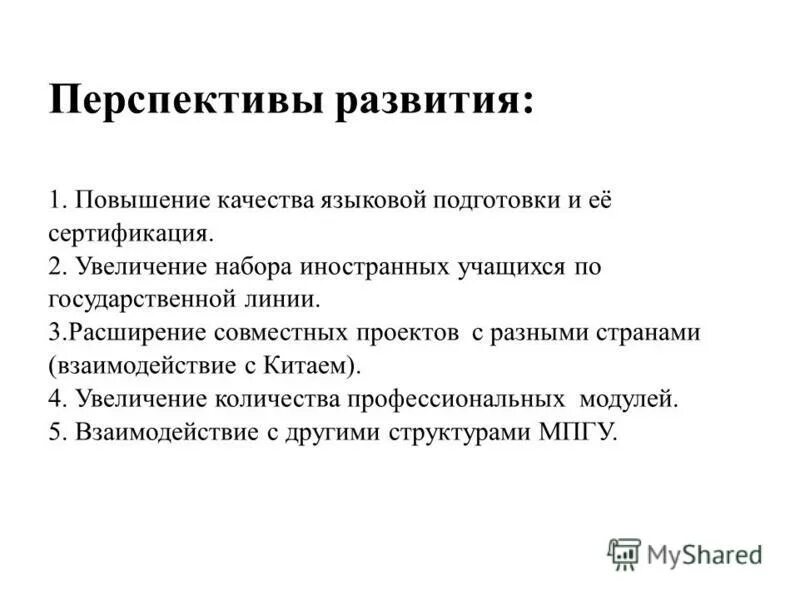 Перспективы развития:

1. Повышение качества языковой подготовки и её сертификация.
2. Увеличение набора иностранных учащихся по государственной линии.
3.Расширение совместных проектов с разными странами (взаимодействие с Китаем).
4. Увеличение количества профессиональных модулей.
5. Взаимодействие с другими структурами МПГУ.

MyShared